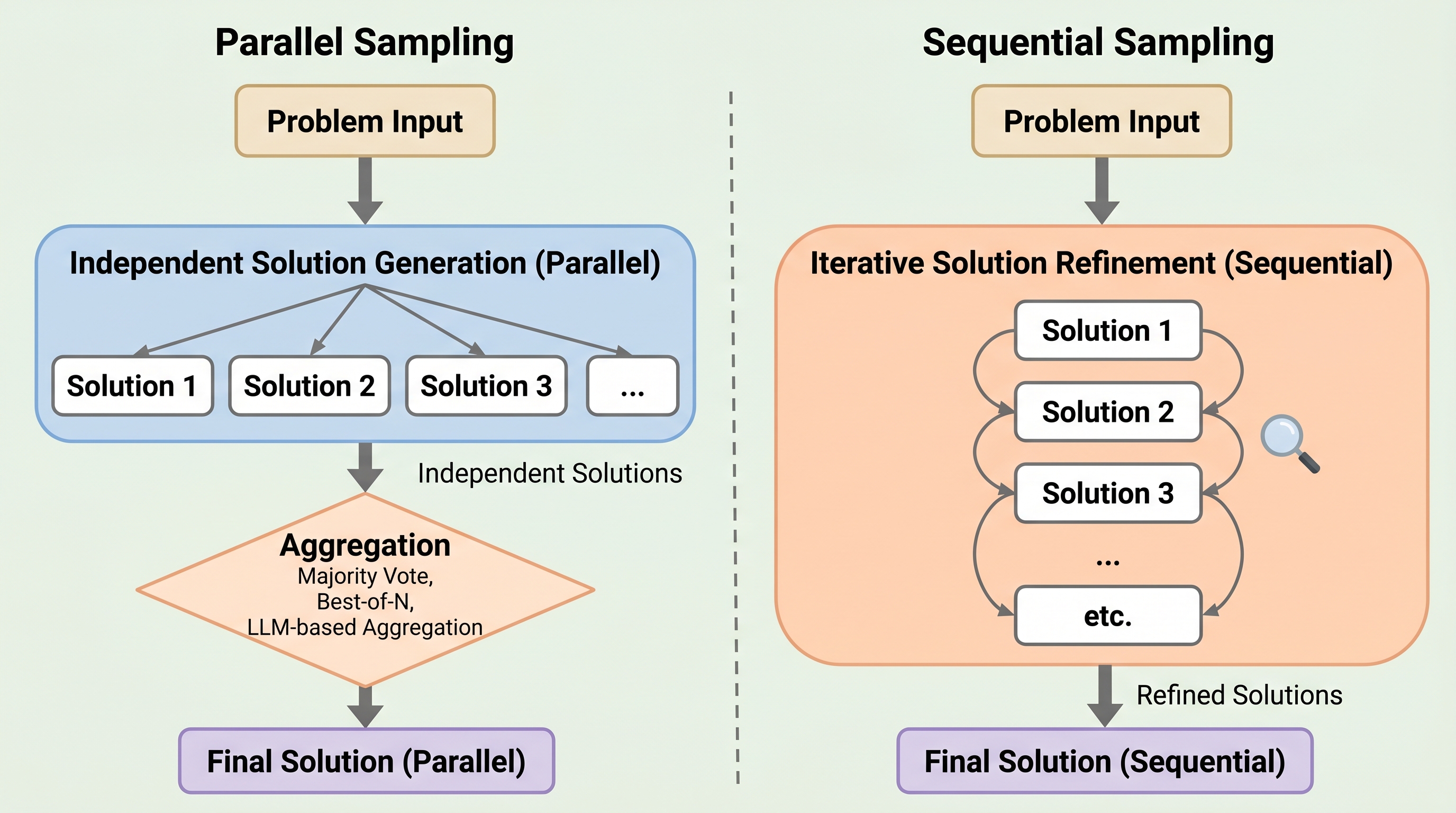 Parallel Sampling

Problem Input

Independent Solution Generation (Parallel)

Solution 1

Solution 2

Solution 3

...

Independent Solutions

Aggregation
Majority Vote,
Best-of-N,
LLM-based Aggregation

Final Solution (Parallel)

Sequential Sampling

Problem Input

Iterative Solution Refinement (Sequential)

Solution 1

Solution 2

Solution 3

...

etc.

Refined Solutions

Final Solution (Sequential)